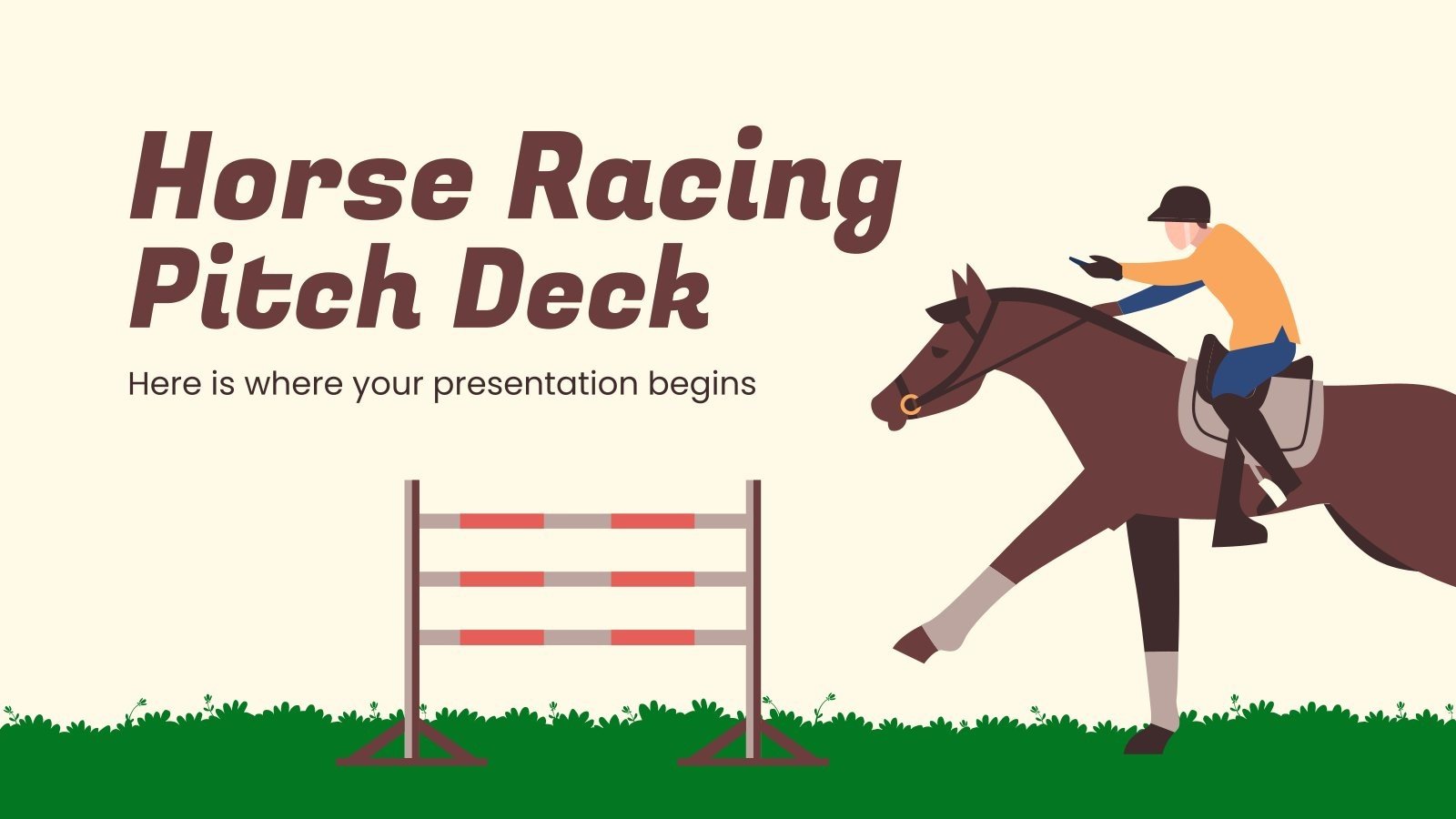 Horse Racing Pitch Deck

Here is where your presentation begins